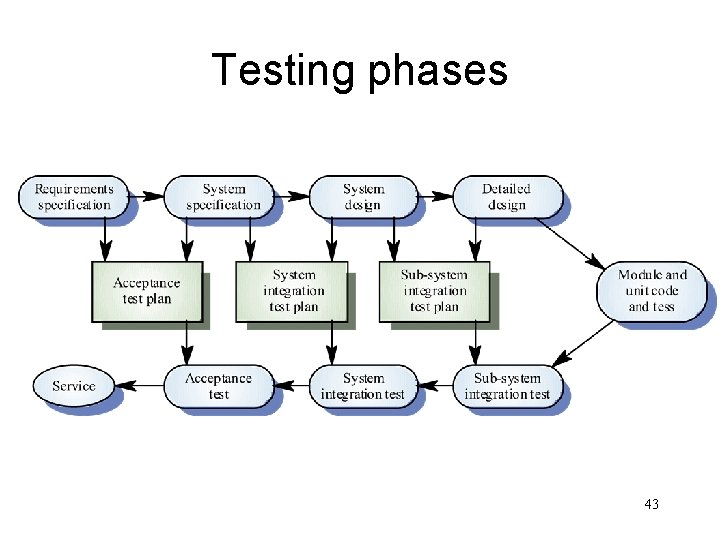 Testing phases

Requirements specification

System specification

System design

Detailed design

Acceptance test plan

System integration test plan

Sub-system integration test plan

Module and unit code and tess

Service

Acceptance test

System integration test

Sub-system integration test

43